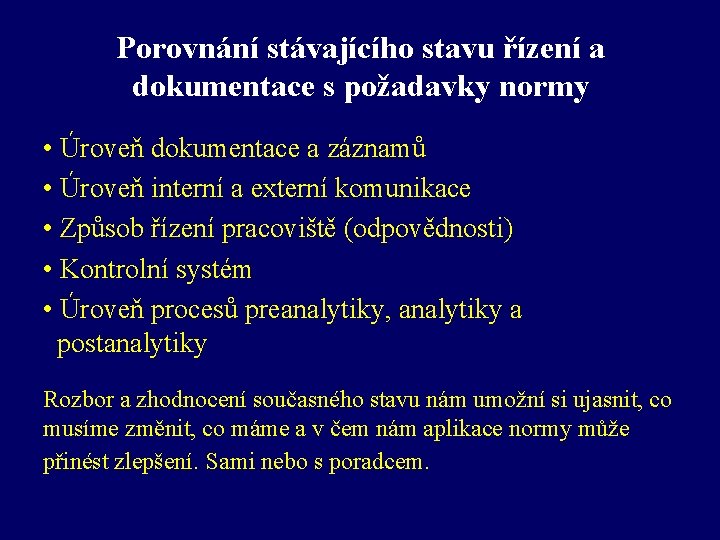 Porovnání stávajícího stavu řízení a dokumentace s požadavky normy

• Úroveň dokumentace a záznamů
• Úroveň interní a externí komunikace
• Způsob řízení pracoviště (odpovědnosti)
• Kontrolní systém
• Úroveň procesů preanalytiky, analytiky a postanalytiky

Rozbor a zhodnocení současného stavu nám umožní si ujasnit, co musíme změnit, co máme a v čem nám aplikace normy může přinést zlepšení. Sami nebo s poradcem.